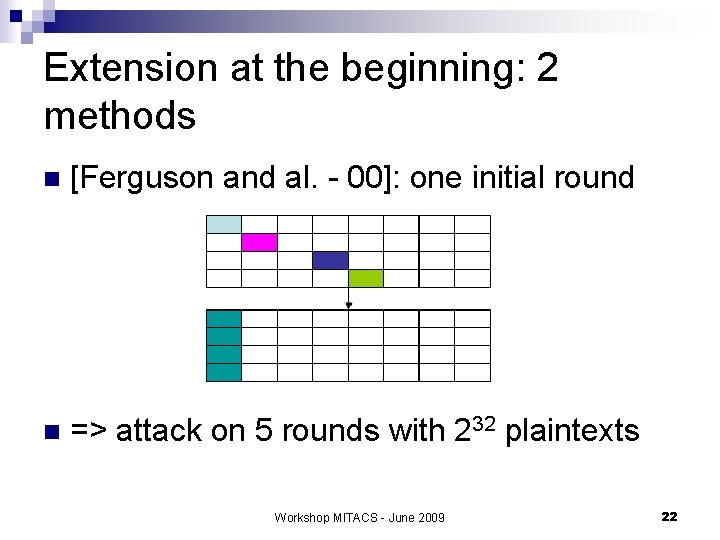 Extension at the beginning: 2 methods

[Ferguson and al. - 00]: one initial round

=> attack on 5 rounds with $2^{32}$ plaintexts

Workshop MITACS - June 2009

22